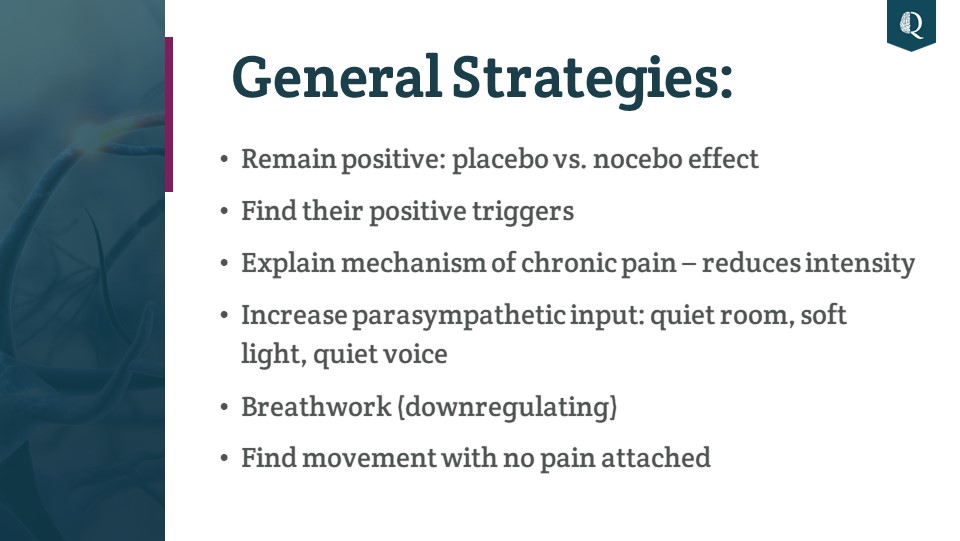 Q

General Strategies:

• Remain positive: placebo vs. nocebo effect
• Find their positive triggers
• Explain mechanism of chronic pain – reduces intensity
• Increase parasympathetic input: quiet room, soft light, quiet voice
• Breathwork (downregulating)
• Find movement with no pain attached